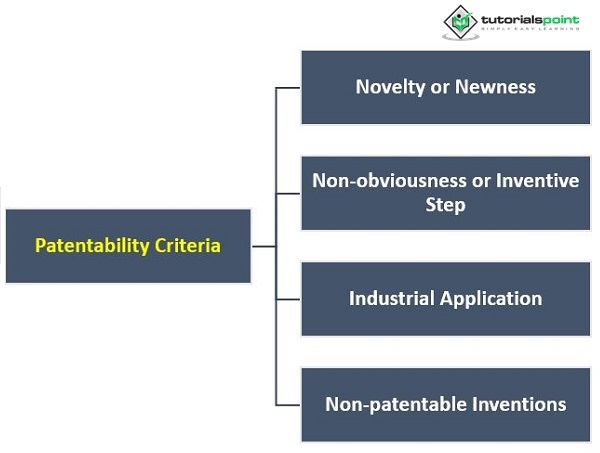 tutorialspoint
SIMPLY EASY LEARNING

Patentability Criteria

Novelty or Newness

Non-obviousness or Inventive Step

Industrial Application

Non-patentable Inventions